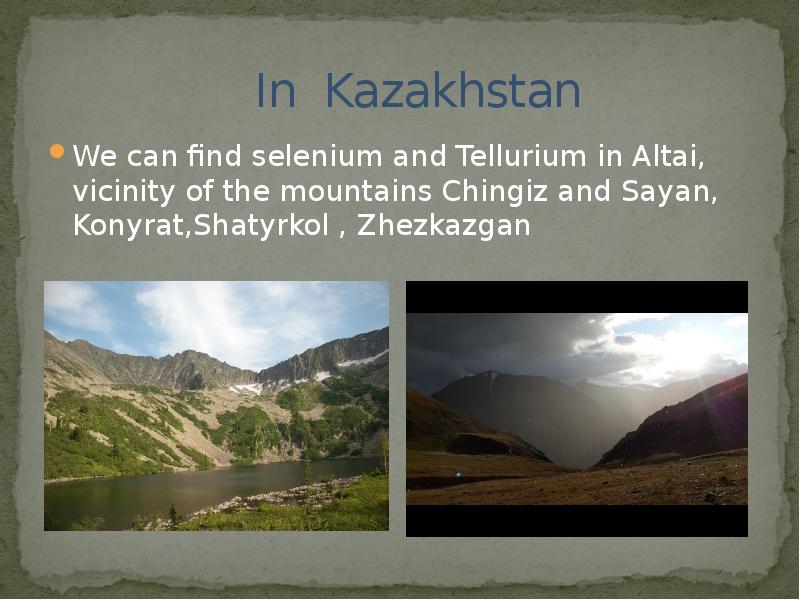 In Kazakhstan

We can find selenium and Tellurium in Altai, vicinity of the mountains Chingiz and Sayan, Konyrat,Shatyrkol , Zhezkazgan